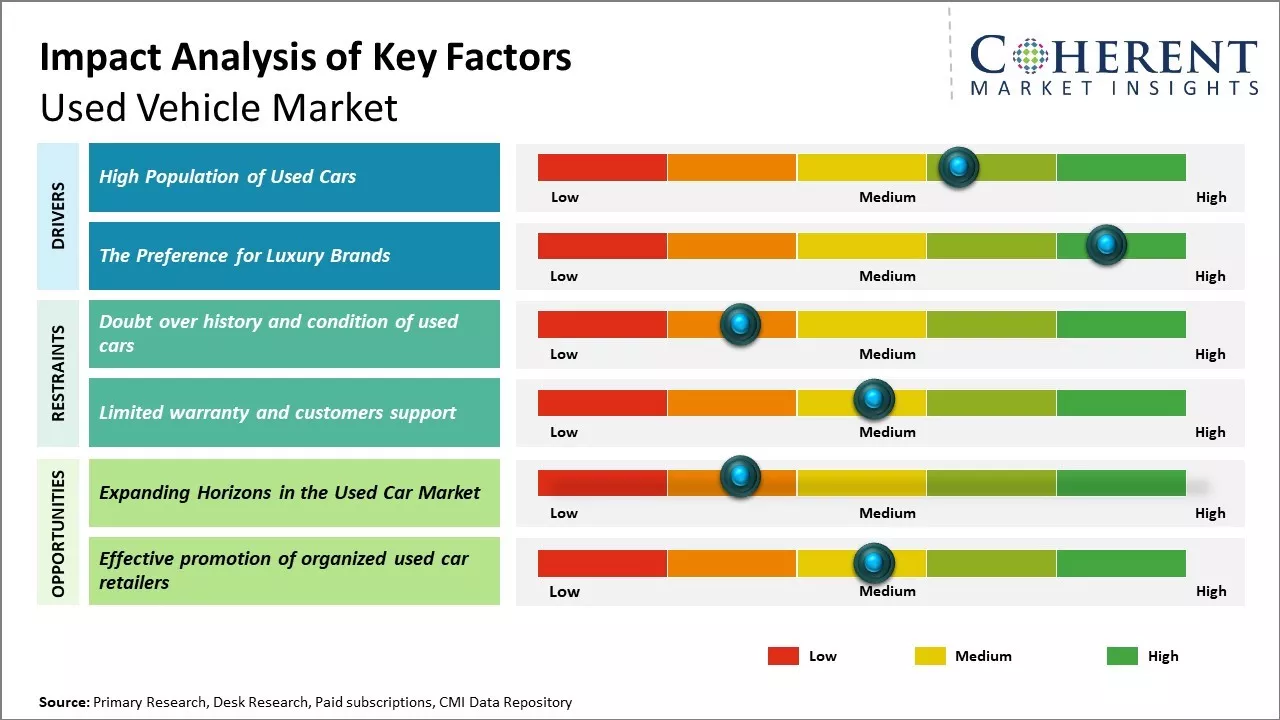 Impact Analysis of Key Factors
Used Vehicle Market

COHERENT
MARKET INSIGHTS

DRIVERS

High Population of Used Cars
Low Medium High

The Preference for Luxury Brands
Low Medium High

RESTRAINTS

Doubt over history and condition of used cars
Low Medium High

Limited warranty and customers support
Low Medium High

OPPORTUNITIES

Expanding Horizons in the Used Car Market
Low Medium High

Effective promotion of organized used car retailers
Low Medium High

Low Medium High

Source: Primary Research, Desk Research, Paid subscriptions, CMI Data Repository